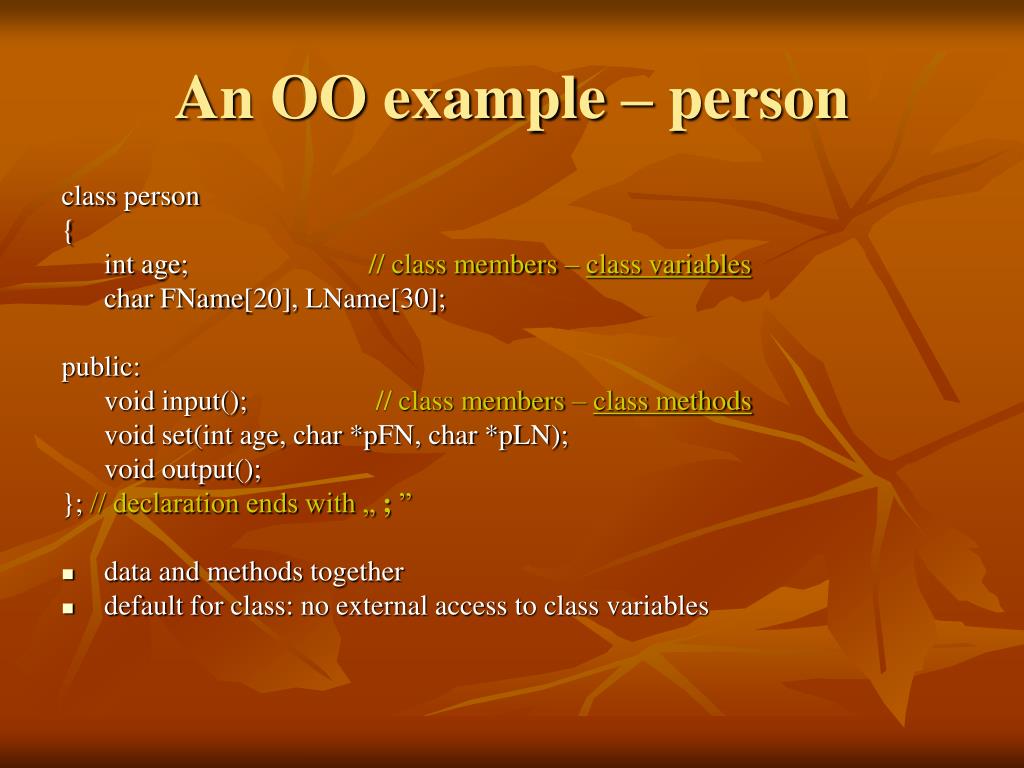 An OO example – person

class person
{
int age; // class members – class variables
char FName[20], LName[30];

public:
void input(); // class members – class methods
void set(int age, char *pFN, char *pLN);
void output();
}; // declaration ends with „ ; ”

- data and methods together
- default for class: no external access to class variables